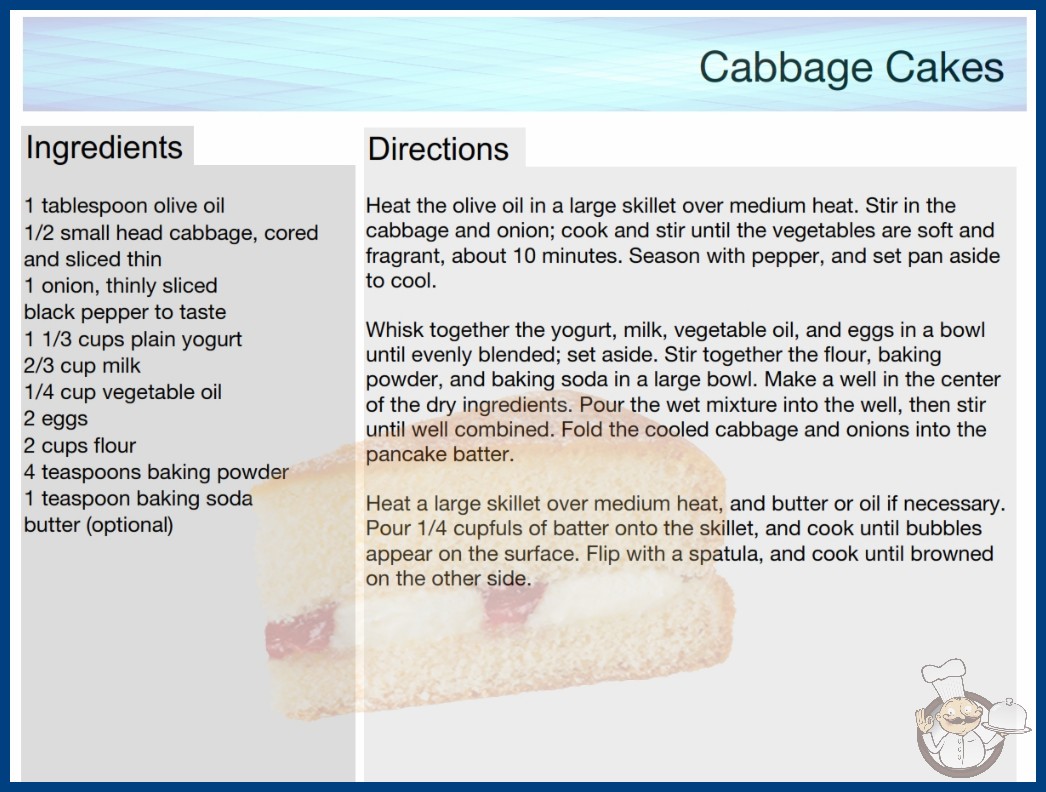 Cabbage Cakes

Ingredients

1 tablespoon olive oil
1/2 small head cabbage, cored and sliced thin
1 onion, thinly sliced
black pepper to taste
1 1/3 cups plain yogurt
2/3 cup milk
1/4 cup vegetable oil
2 eggs
2 cups flour
4 teaspoons baking powder
1 teaspoon baking soda
butter (optional)

Directions

Heat the olive oil in a large skillet over medium heat. Stir in the cabbage and onion; cook and stir until the vegetables are soft and fragrant, about 10 minutes. Season with pepper, and set pan aside to cool.

Whisk together the yogurt, milk, vegetable oil, and eggs in a bowl until evenly blended; set aside. Stir together the flour, baking powder, and baking soda in a large bowl. Make a well in the center of the dry ingredients. Pour the wet mixture into the well, then stir until well combined. Fold the cooled cabbage and onions into the pancake batter.

Heat a large skillet over medium heat, and butter or oil if necessary. Pour 1/4 cupfuls of batter onto the skillet, and cook until bubbles appear on the surface. Flip with a spatula, and cook until browned on the other side.